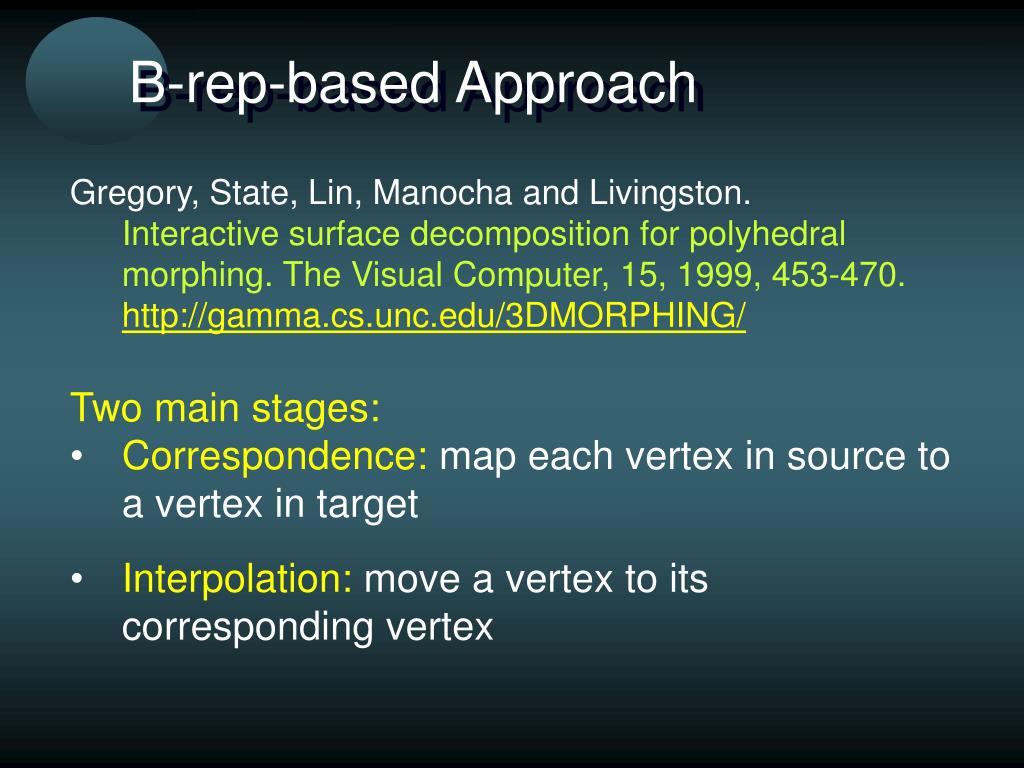 B-rep-based Approach

Gregory, State, Lin, Manocha and Livingston. Interactive surface decomposition for polyhedral morphing. The Visual Computer, 15, 1999, 453-470. http://gamma.cs.unc.edu/3DMORPHING/

Two main stages:
• Correspondence: map each vertex in source to a vertex in target
• Interpolation: move a vertex to its corresponding vertex